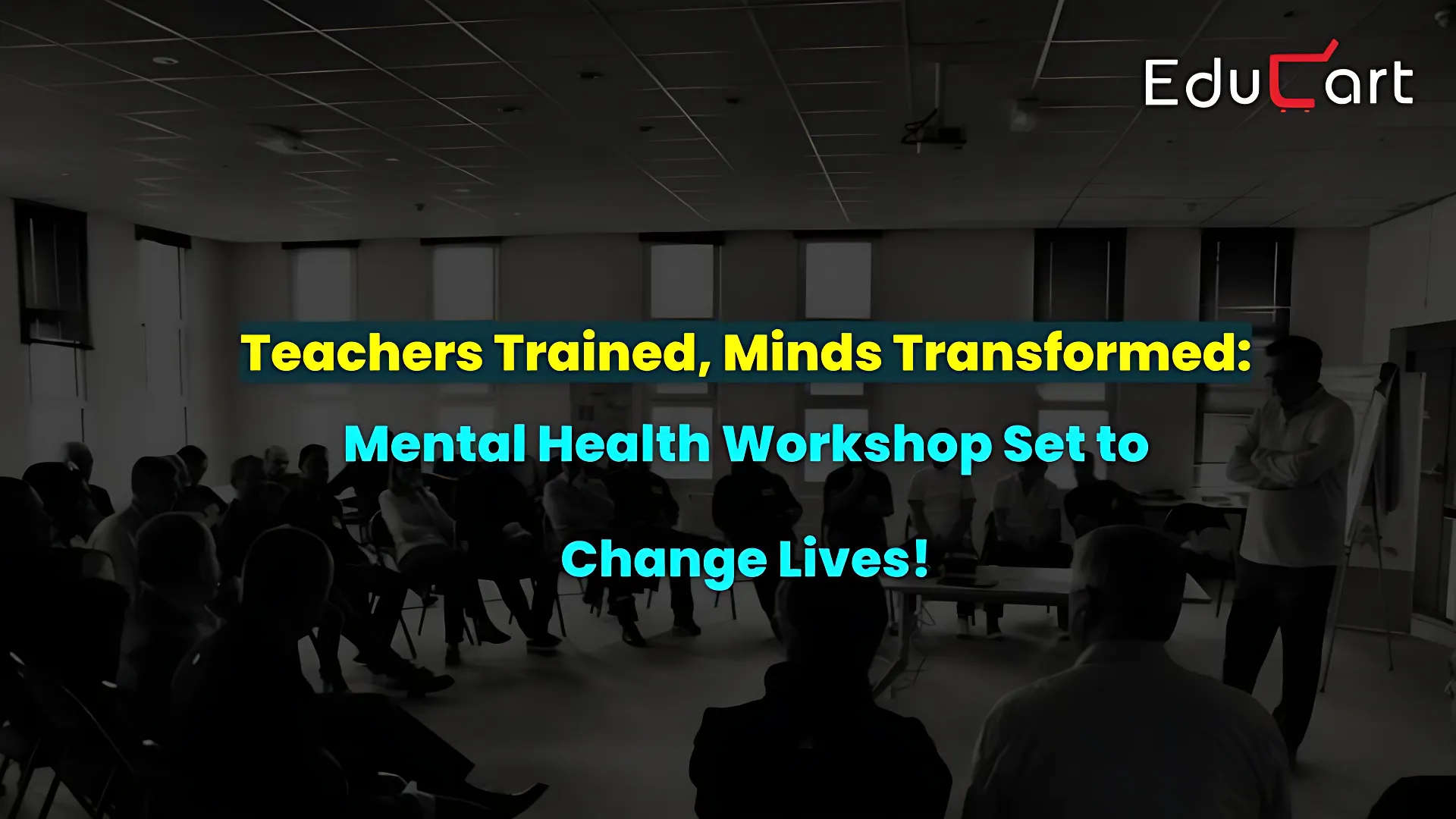 EduCart

Teachers Trained, Minds Transformed:

Mental Health Workshop Set to Change Lives!